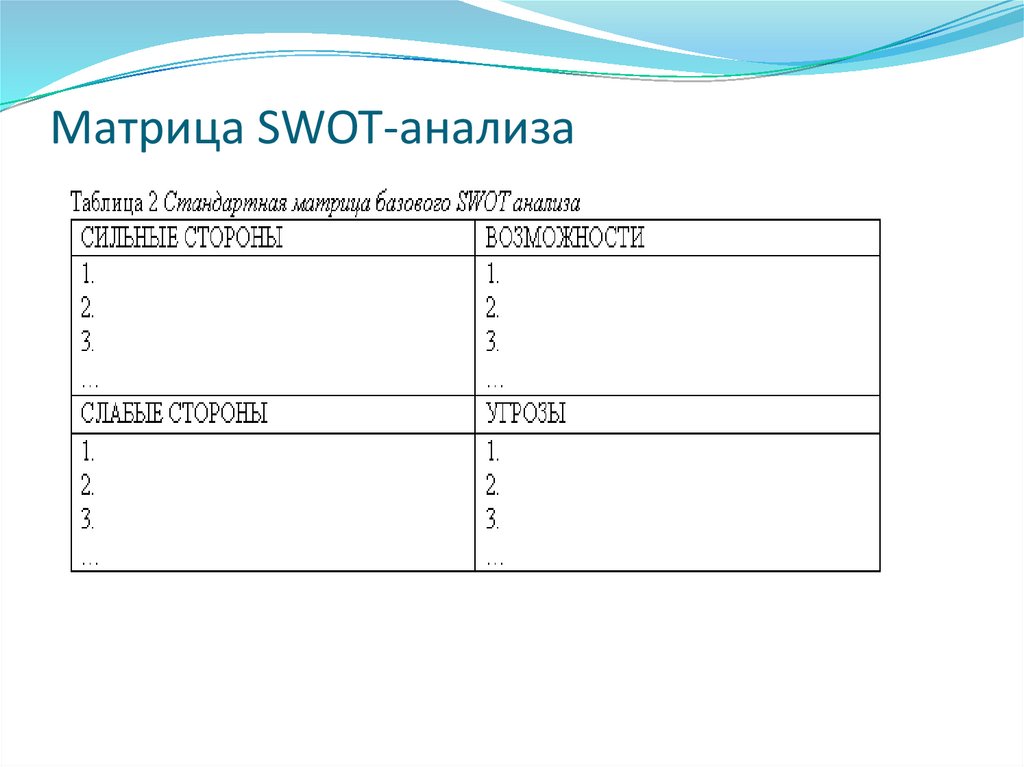 Матрица SWOT-анализа

Таблица 2 Стандартная матрица базового SWOT анализа

| СИЛЬНЫЕ СТОРОНЫ | ВОЗМОЖНОСТИ |
|---|---|
| 1.<br>2.<br>3.<br>… | 1.<br>2.<br>3.<br>… |
| СЛАБЫЕ СТОРОНЫ | УГРОЗЫ |
| 1.<br>2.<br>3.<br>… | 1.<br>2.<br>3.<br>… |